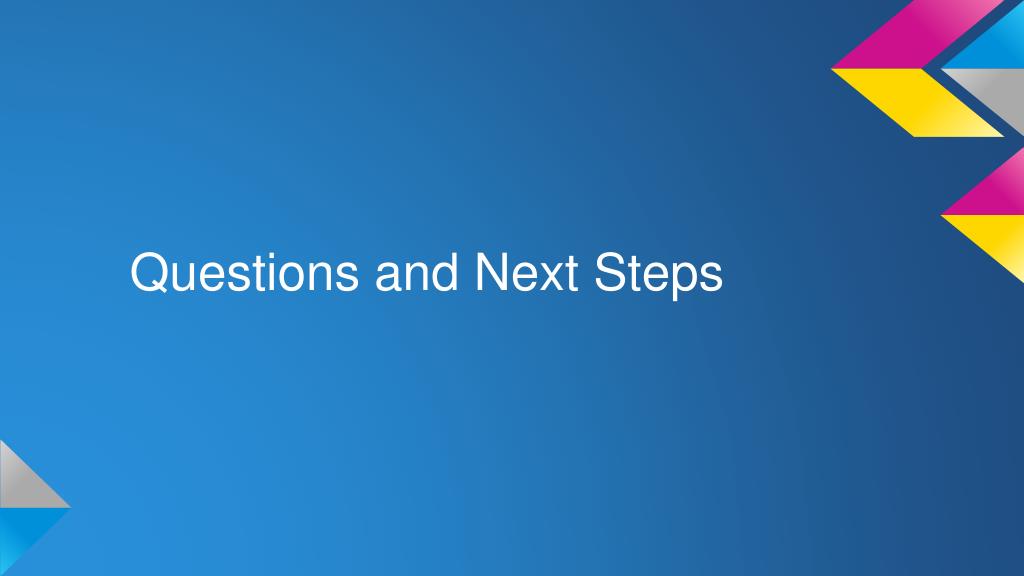 Questions and Next Steps